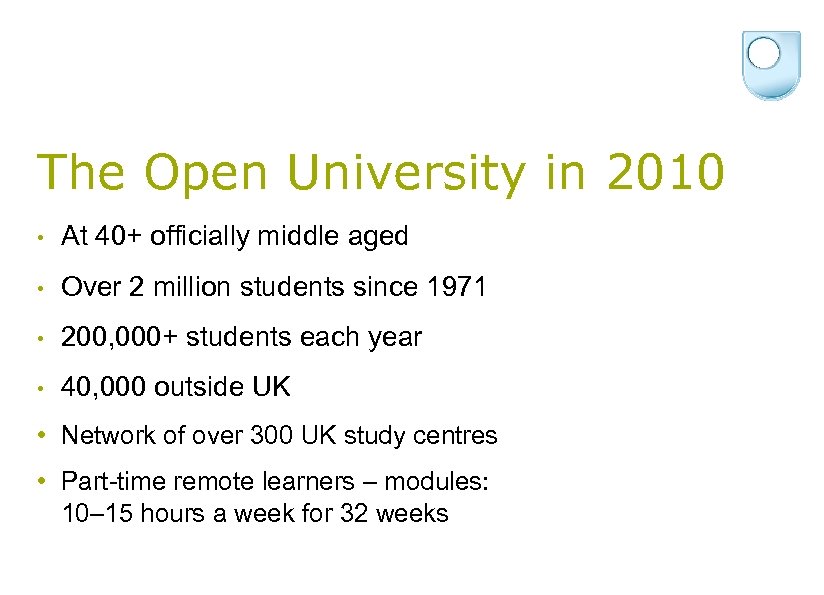 The Open University in 2010

• At 40+ officially middle aged
• Over 2 million students since 1971
• 200,000+ students each year
• 40,000 outside UK
• Network of over 300 UK study centres
• Part-time remote learners – modules: 10–15 hours a week for 32 weeks